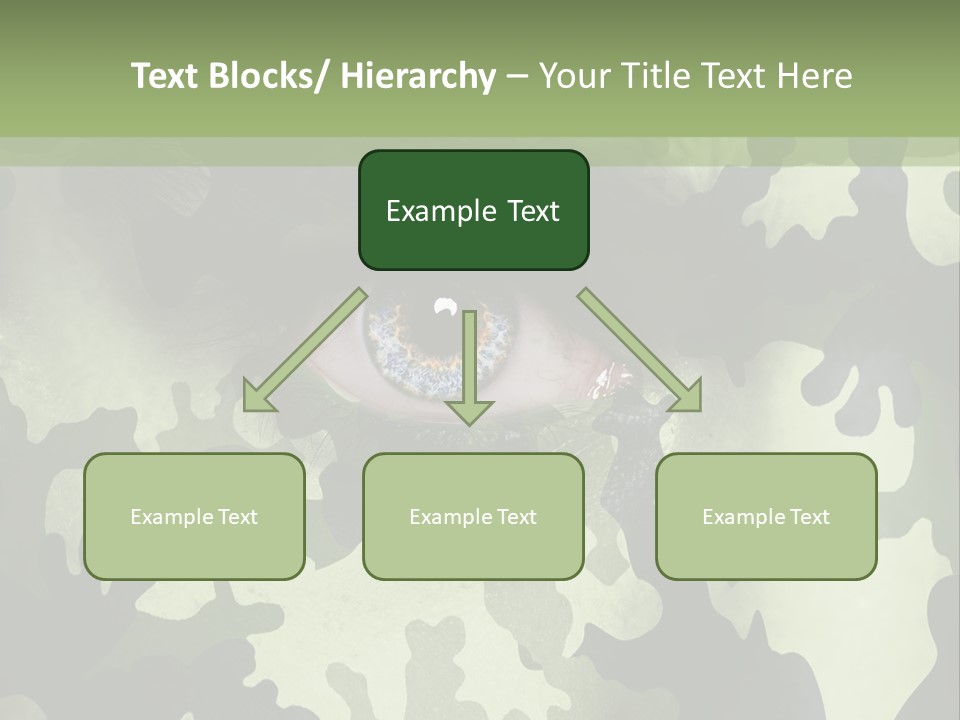 Text Blocks/ Hierarchy – Your Title Text Here

Example Text

Example Text

Example Text

Example Text